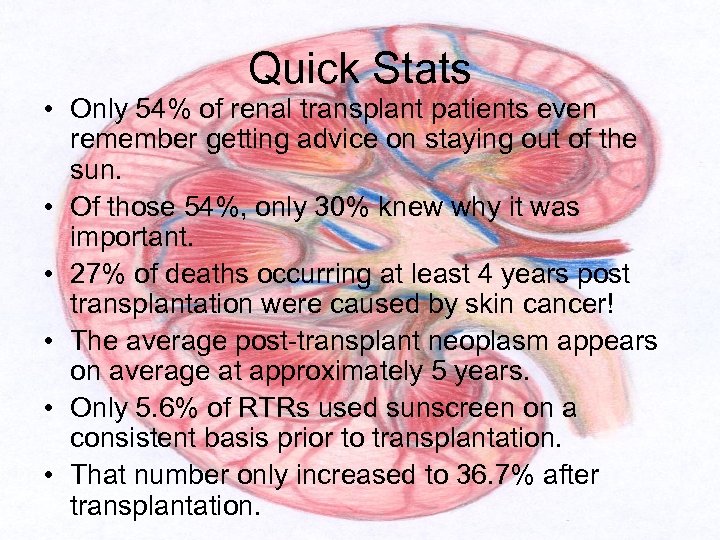 Quick Stats

• Only 54% of renal transplant patients even remember getting advice on staying out of the sun.
• Of those 54%, only 30% knew why it was important.
• 27% of deaths occurring at least 4 years post transplantation were caused by skin cancer!
• The average post-transplant neoplasm appears on average at approximately 5 years.
• Only 5.6% of RTRs used sunscreen on a consistent basis prior to transplantation.
• That number only increased to 36.7% after transplantation.